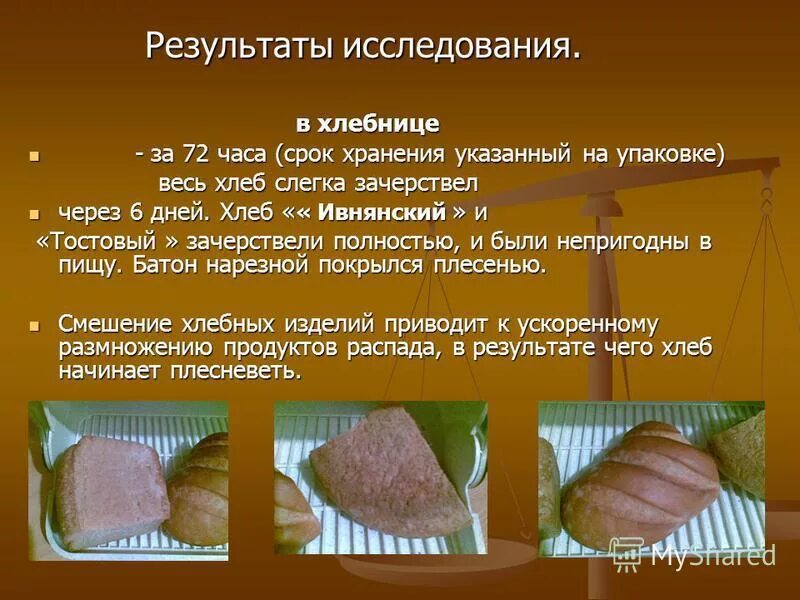 Результаты исследования.

в хлебнице

- за 72 часа (срок хранения указанный на упаковке) весь хлеб слегка зачерствел

через 6 дней. Хлеб «« Ивнянский » и «Тостовый » зачерствели полностью, и были непригодны в пищу. Батон нарезной покрылся плесенью.

Смешение хлебных изделий приводит к ускоренному размножению продуктов распада, в результате чего хлеб начинает плесневеть.

MyShared